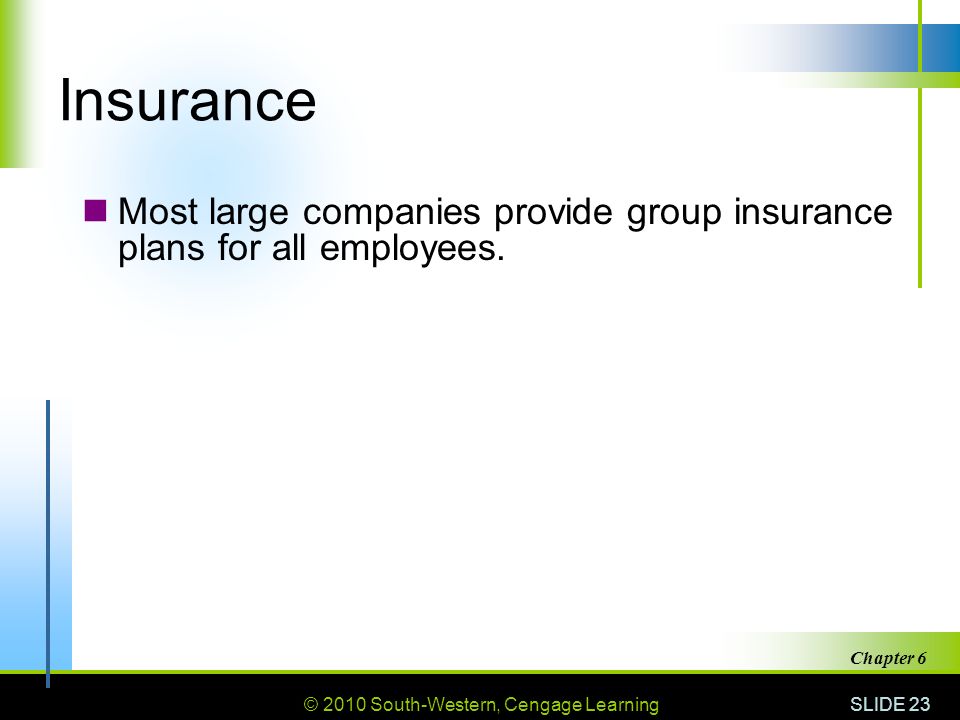 Insurance

Most large companies provide group insurance plans for all employees.

Chapter 6

© 2010 South-Western, Cengage Learning

SLIDE 23